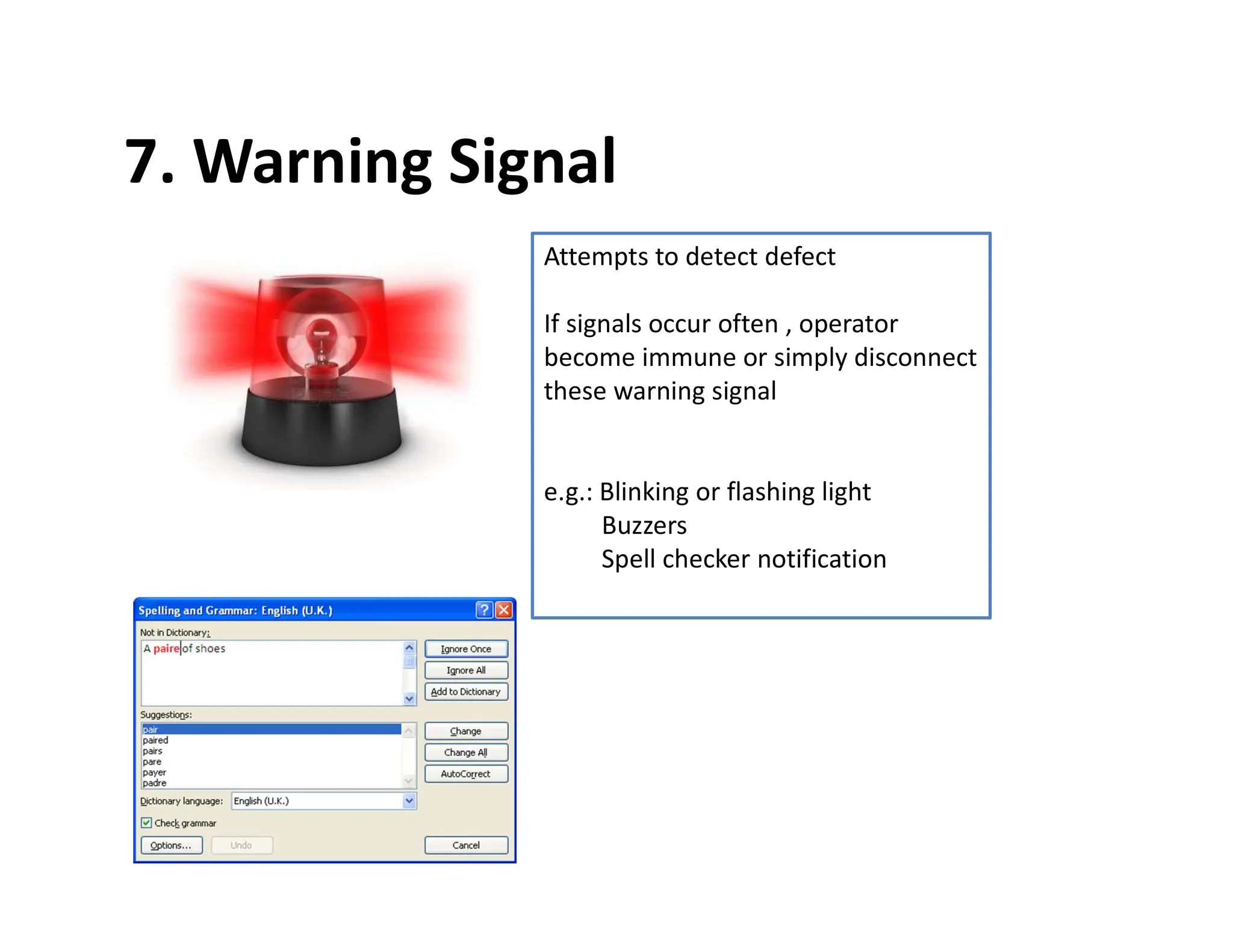 7. Warning Signal

Attempts to detect defect

If signals occur often , operator become immune or simply disconnect these warning signal

e.g.: Blinking or flashing light
Buzzers
Spell checker notification

Spelling and Grammar: English (U.K.)

Not in Dictionary:

A paire of shoes

Ignore Once

Ignore All

Add to Dictionary

Suggestions:

pair
paired
pairs
pare
payer
padre

Change

Change All

AutoCorrect

Dictionary language: English (U.K.)

Check grammar

Options...

Undo

Cancel